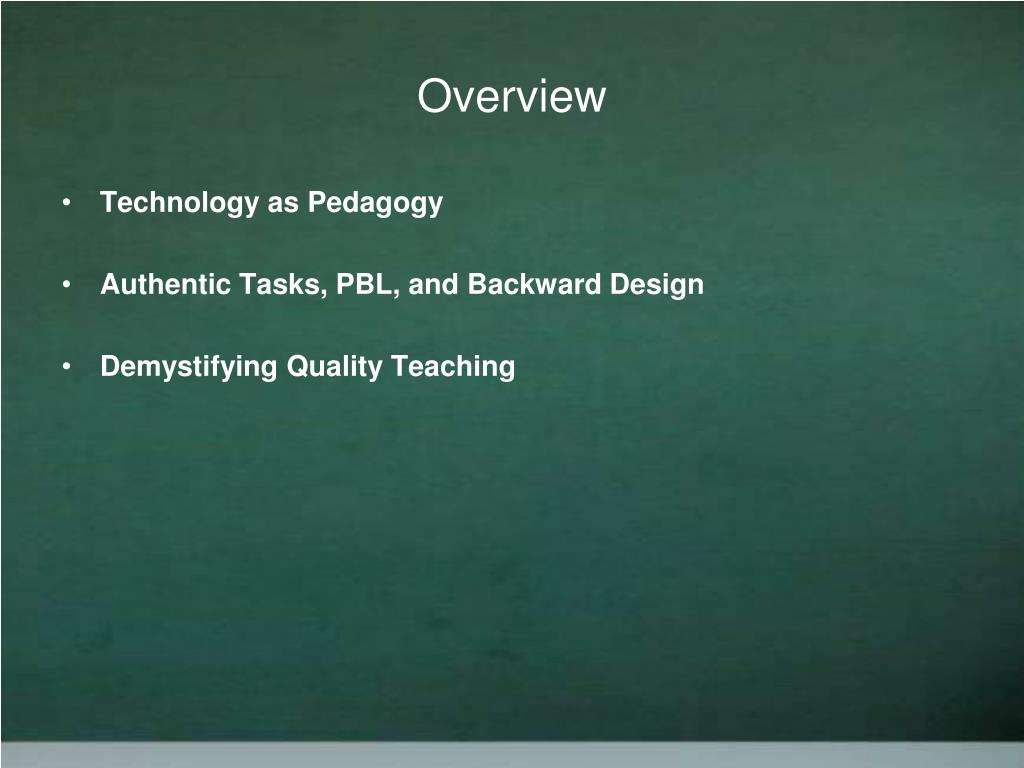 Overview

• Technology as Pedagogy

• Authentic Tasks, PBL, and Backward Design

• Demystifying Quality Teaching